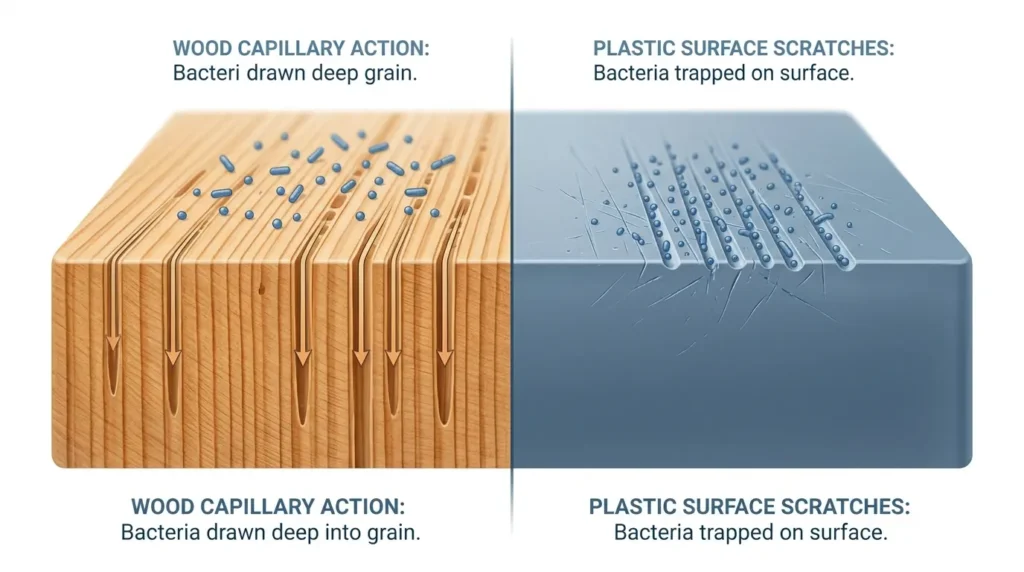 WOOD CAPILLARY ACTION:
Bacteri drawn deep grain.

PLASTIC SURFACE SCRATCHES:
Bacteria trapped on surface.

WOOD CAPILLARY ACTION:
Bacteria drawn deep into grain.

PLASTIC SURFACE SCRATCHES:
Bacteria trapped on surface.